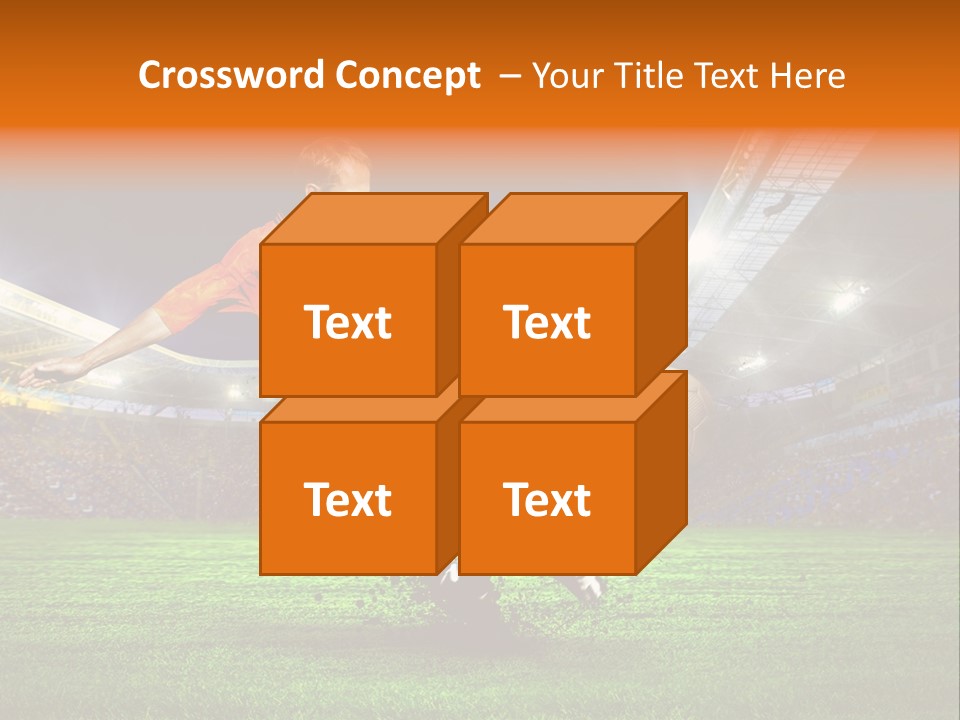 Crossword Concept – Your Title Text Here

Text

Text

Text

Text